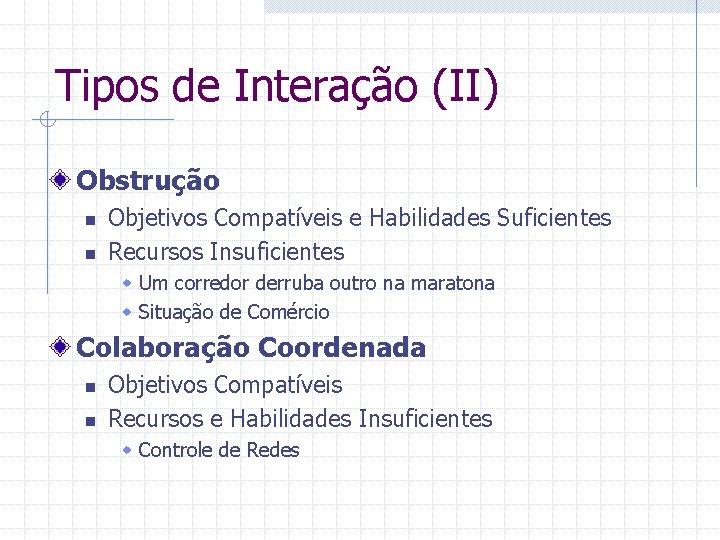 Tipos de Interação (II)

Obstrução
Objetivos Compatíveis e Habilidades Suficientes
Recursos Insuficientes
Um corredor derruba outro na maratona
Situação de Comércio

Colaboração Coordenada
Objetivos Compatíveis
Recursos e Habilidades Insuficientes
Controle de Redes